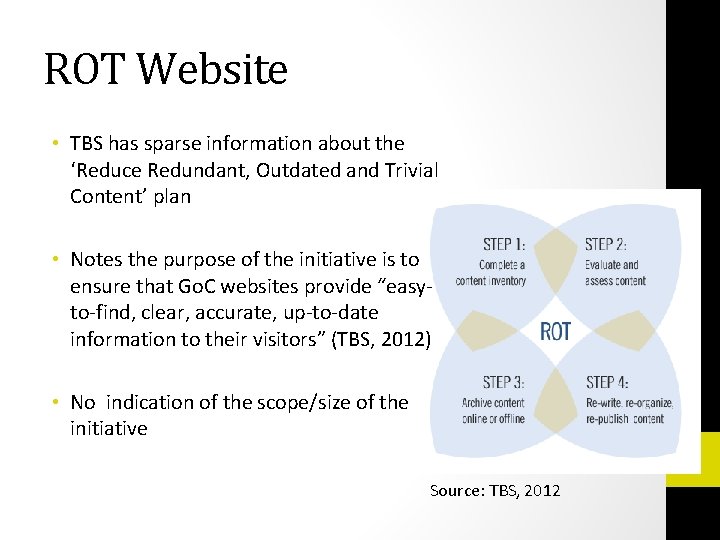 ROT Website

• TBS has sparse information about the ‘Reduce Redundant, Outdated and Trivial Content’ plan

• Notes the purpose of the initiative is to ensure that GoC websites provide “easy-to-find, clear, accurate, up-to-date information to their visitors” (TBS, 2012)

• No indication of the scope/size of the initiative

STEP 1:
Complete a content inventory

STEP 2:
Evaluate and assess content

ROT

STEP 3:
Archive content online or offline

STEP 4:
Re-write, re-organize, re-publish content

Source: TBS, 2012